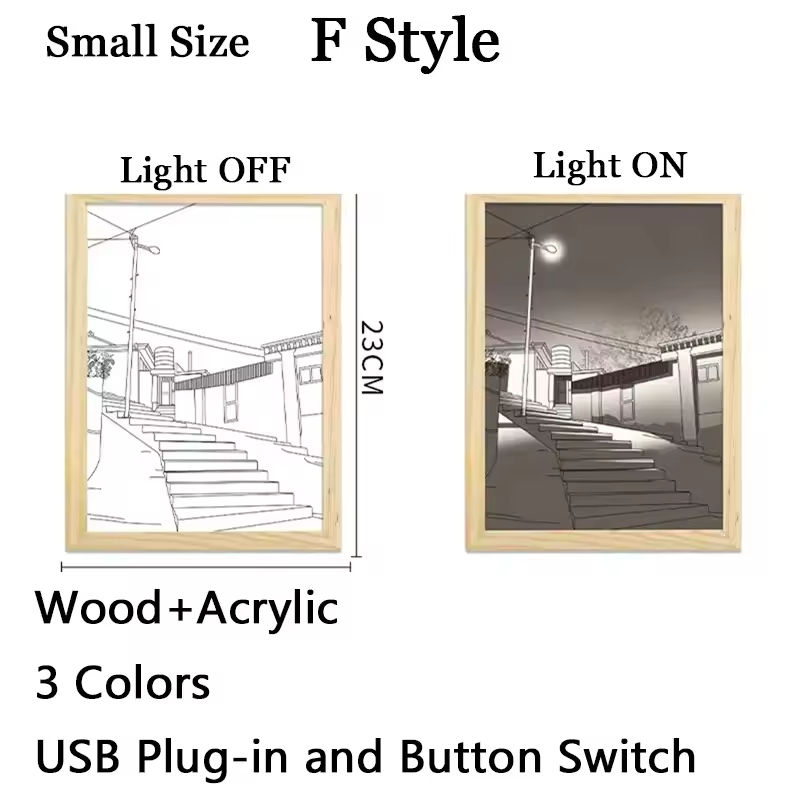 Small Size F Style

Light OFF

Light ON

23CM

Wood+Acrylic

3 Colors

USB Plug-in and Button Switch